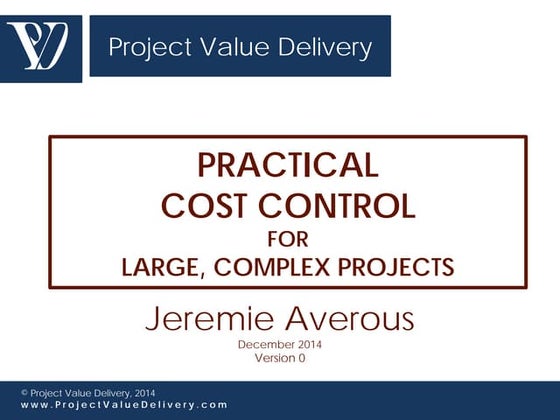 Project Value Delivery

PRACTICAL
COST CONTROL
FOR
LARGE, COMPLEX PROJECTS

Jeremie Averous

December 2014
Version 0

© Project Value Delivery, 2014
www.ProjectValueDelivery.com